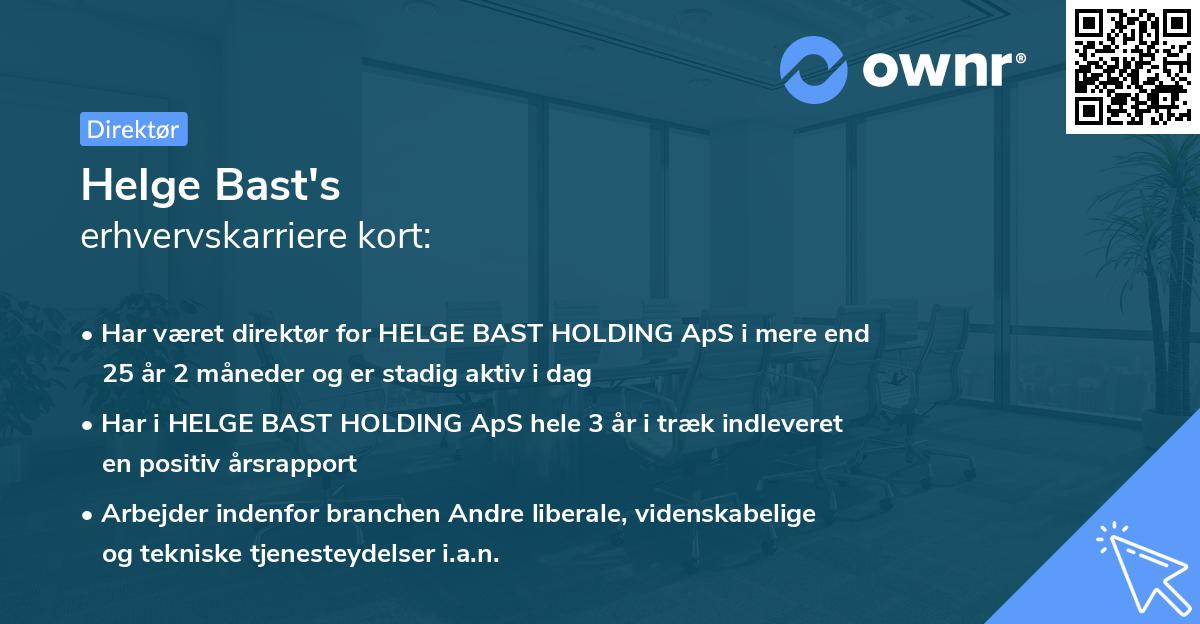 ownr®

Direktør

Helge Bast's
erhvervskarriere kort:

• Har været direktør for HELGE BAST HOLDING ApS i mere end 25 år 2 måneder og er stadig aktiv i dag

• Har i HELGE BAST HOLDING ApS hele 3 år i træk indleveret en positiv årsrapport

• Arbejder indenfor branchen Andre liberale, videnskabelige og tekniske tjenesteydelser i.a.n.